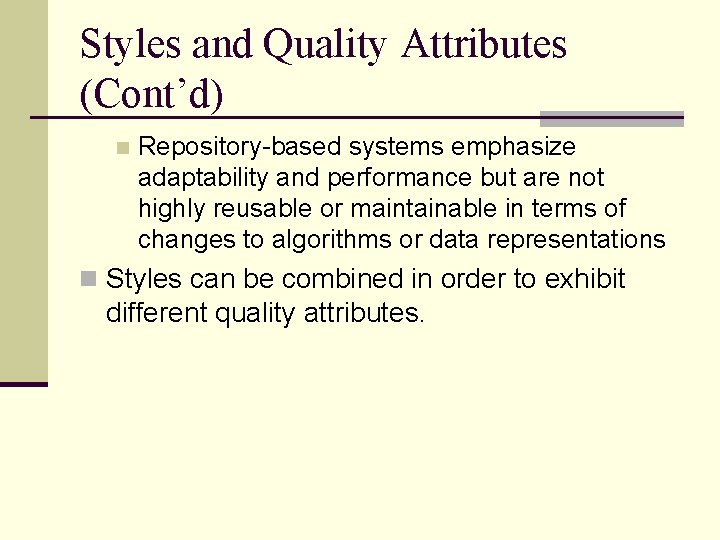 Styles and Quality Attributes (Cont’d)

Repository-based systems emphasize adaptability and performance but are not highly reusable or maintainable in terms of changes to algorithms or data representations

Styles can be combined in order to exhibit different quality attributes.